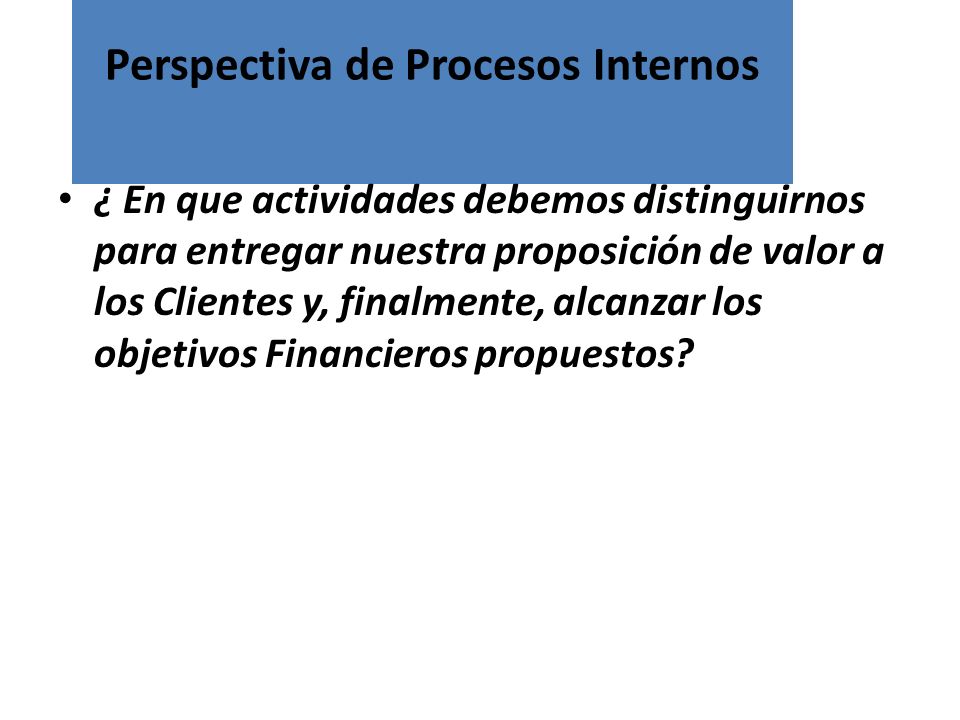 Perspectiva de Procesos Internos

• ¿ En que actividades debemos distinguirnos para entregar nuestra proposición de valor a los Clientes y, finalmente, alcanzar los objetivos Financieros propuestos?